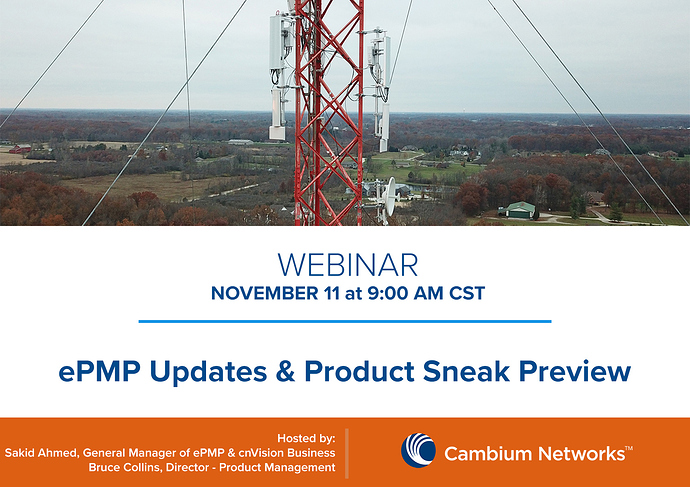 WEBINAR
NOVEMBER 11 at 9:00 AM CST

ePMP Updates & Product Sneak Preview

Hosted by:
Sakid Ahmed, General Manager of ePMP & cnVision Business
Bruce Collins, Director - Product Management

Cambium Networks™